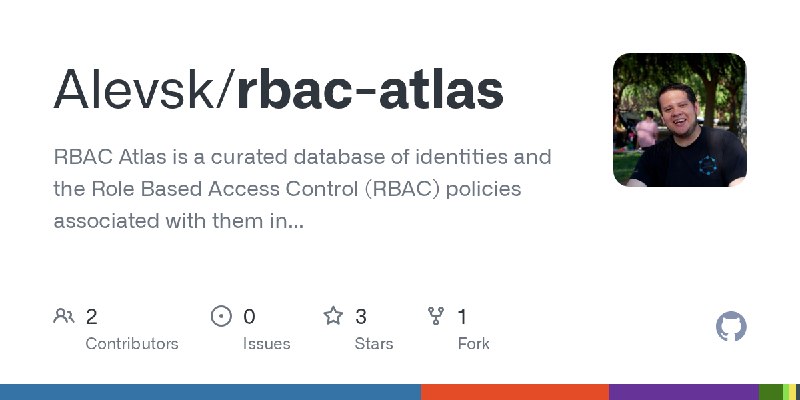 Alevsk/rbac-atlas

RBAC Atlas is a curated database of identities and the Role Based Access Control (RBAC) policies associated with them in...

2
Contributors

0
Issues

3
Stars

1
Fork